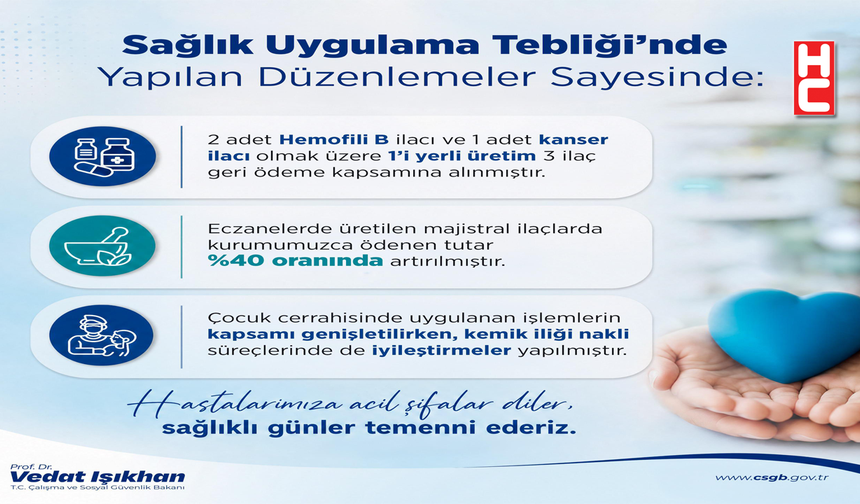 Sağlık Uygulama Tebliği'nde Yapılan Düzenlemeler Sayesinde:

HC

2 adet Hemofili B ilacı ve 1 adet kanser ilacı olmak üzere 1'i yerli üretim 3 ilaç geri ödeme kapsamına alınmıştır.

Eczanelerde üretilen majistral ilaçlarda kurumumuzca ödenen tutar %40 oranında artırılmıştır.

Çocuk cerrahisinde uygulanan işlemlerin kapsamı genişletilirken, kemik iliği nakli süreçlerinde de iyileştirmeler yapılmıştır.

Hastalarımıza acil şifalar diler, sağlıklı günler temenni ederiz.

Prof. Dr. Vedat Işıkhan
T.C. Çalışma ve Sosyal Güvenlik Bakanı

www.csgb.gov.tr